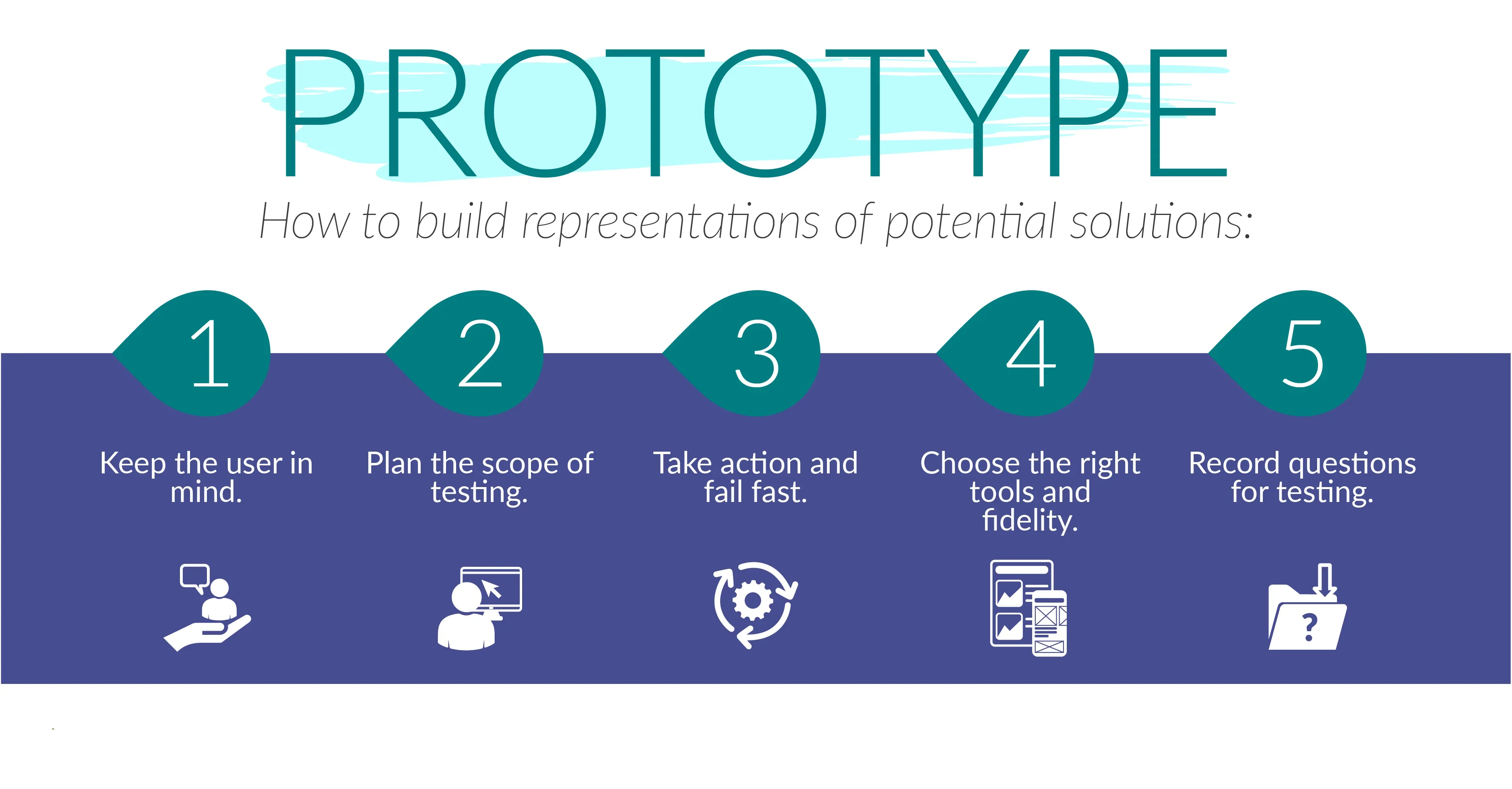 PROTOTYPE

How to build representations of potential solutions:

1
Keep the user in mind.

2
Plan the scope of testing.

3
Take action and fail fast.

4
Choose the right tools and fidelity.

5
Record questions for testing.

?